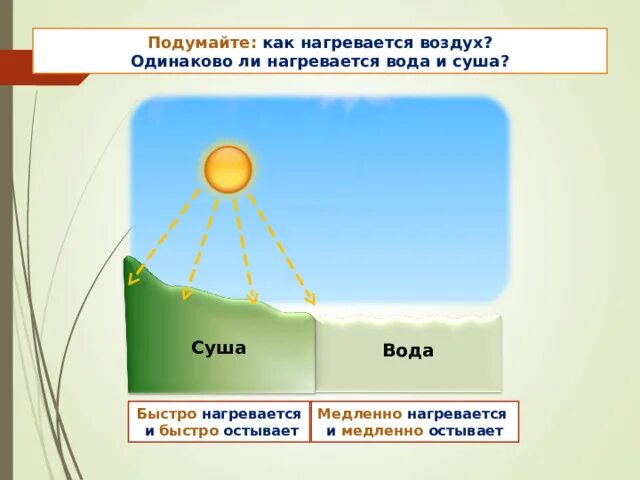 Подумайте: как нагревается воздух?
Одинаково ли нагревается вода и суша?

Суша

Вода

Быстро нагревается и быстро остывает

Медленно нагревается и медленно остывает